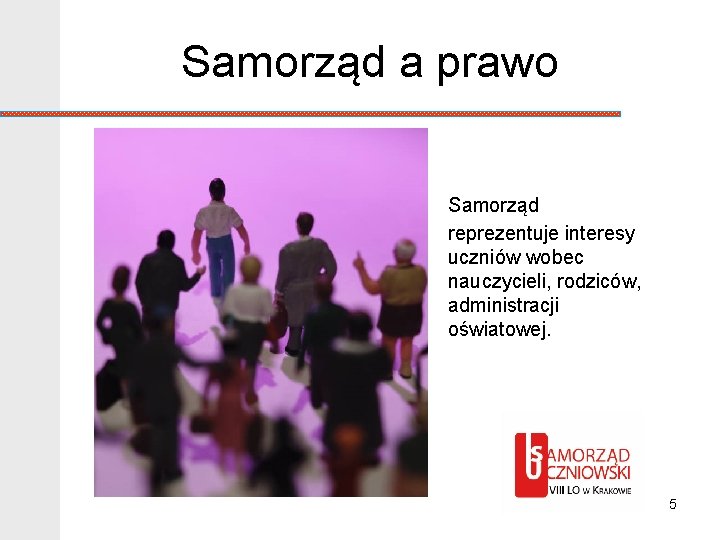 Samorząd a prawo

Samorząd reprezentuje interesy uczniów wobec nauczycieli, rodziców, administracji oświatowej.

SAMORZĄD UCZNIOWSKI
VIII LO w Krakowie

5